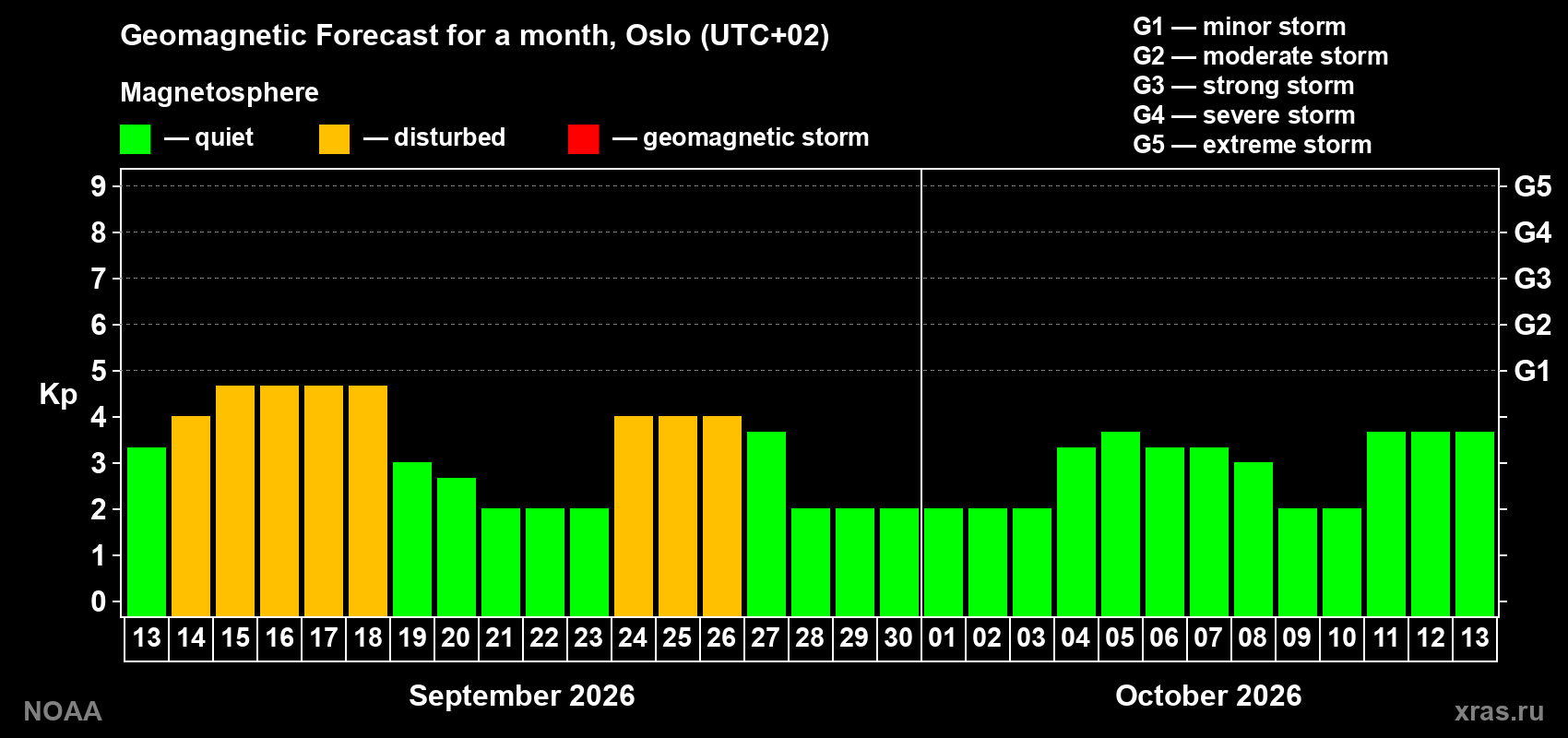 Geomagnetic Forecast for a month, Oslo (UTC+02)

Magnetosphere

— quiet — disturbed — geomagnetic storm

G1 — minor storm
G2 — moderate storm
G3 — strong storm
G4 — severe storm
G5 — extreme storm

Kp

9
8
7
6
5
4
3
2
1
0

G5
G4
G3
G2
G1

13 14 15 16 17 18 19 20 21 22 23 24 25 26 27 28 29 30 01 02 03 04 05 06 07 08 09 10 11 12 13

September 2026

October 2026

NOAA

xras.ru